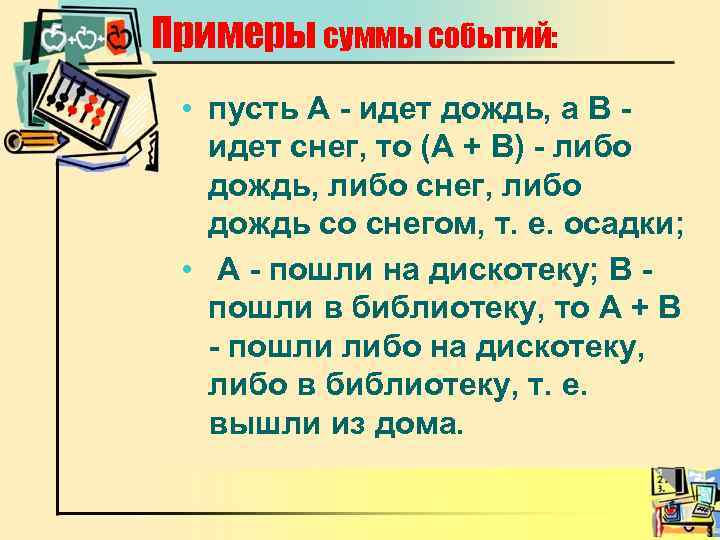 Примеры суммы событий:

• пусть А - идет дождь, а В - идет снег, то (А + В) - либо дождь, либо снег, либо дождь со снегом, т. е. осадки;

• А - пошли на дискотеку; В - пошли в библиотеку, то А + В - пошли либо на дискотеку, либо в библиотеку, т. е. вышли из дома.